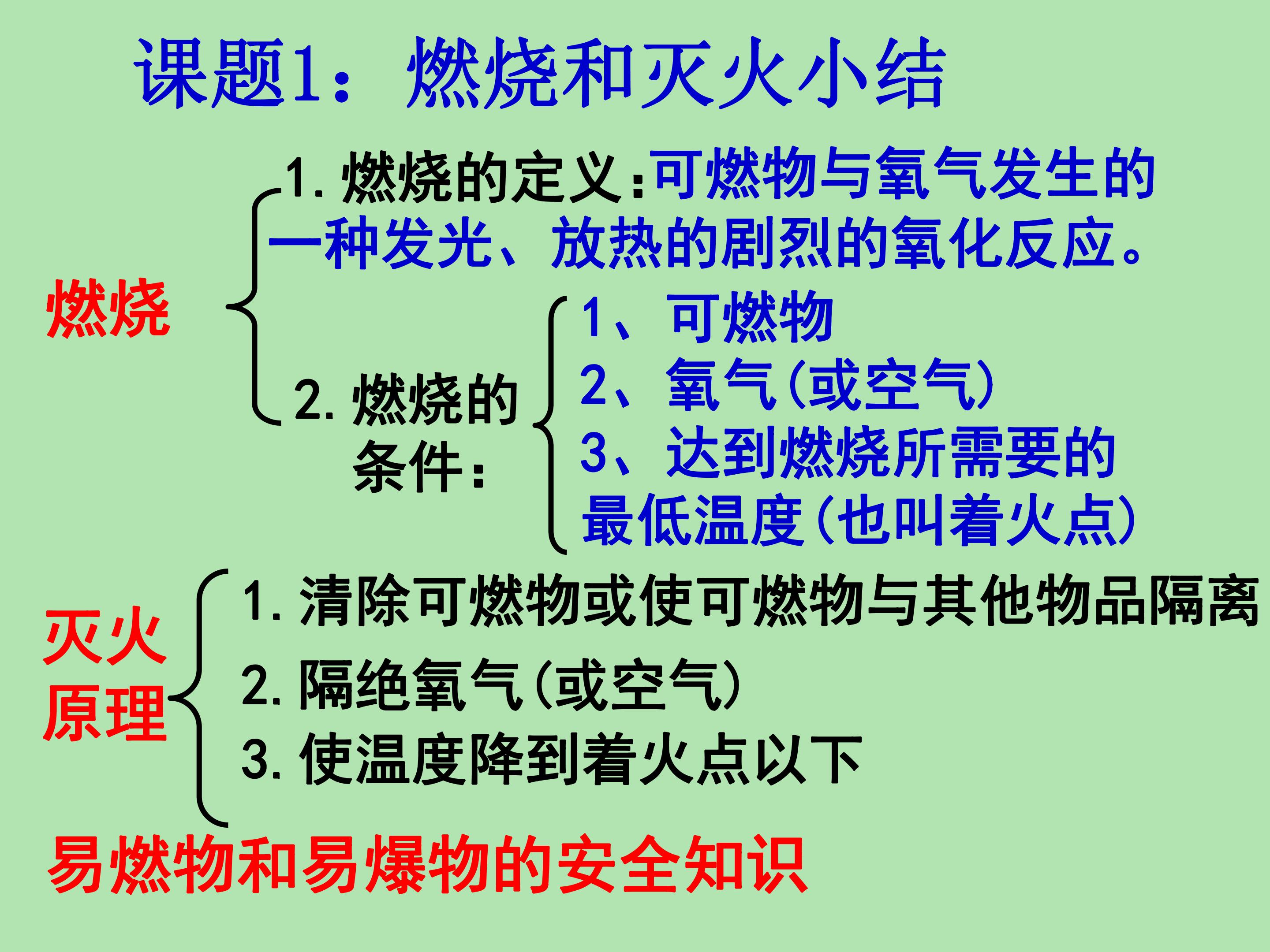 课题1：燃烧和灭火小结

燃烧

1. 燃烧的定义：可燃物与氧气发生的一种发光、放热的剧烈的氧化反应。

2. 燃烧的条件：

1、可燃物

2、氧气（或空气）

3、达到燃烧所需要的最低温度（也叫着火点）

灭火原理

1. 清除可燃物或使可燃物与其他物品隔离

2. 隔绝氧气（或空气）

3. 使温度降到着火点以下

易燃物和易爆物的安全知识